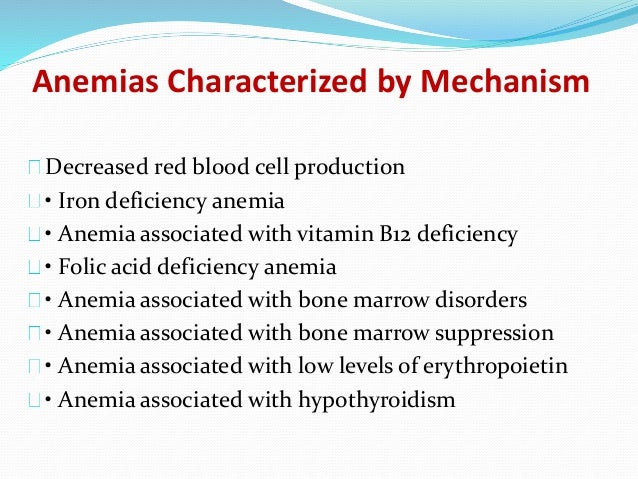 Anemias Characterized by Mechanism

Decreased red blood cell production
• Iron deficiency anemia
• Anemia associated with vitamin B12 deficiency
• Folic acid deficiency anemia
• Anemia associated with bone marrow disorders
• Anemia associated with bone marrow suppression
• Anemia associated with low levels of erythropoietin
• Anemia associated with hypothyroidism